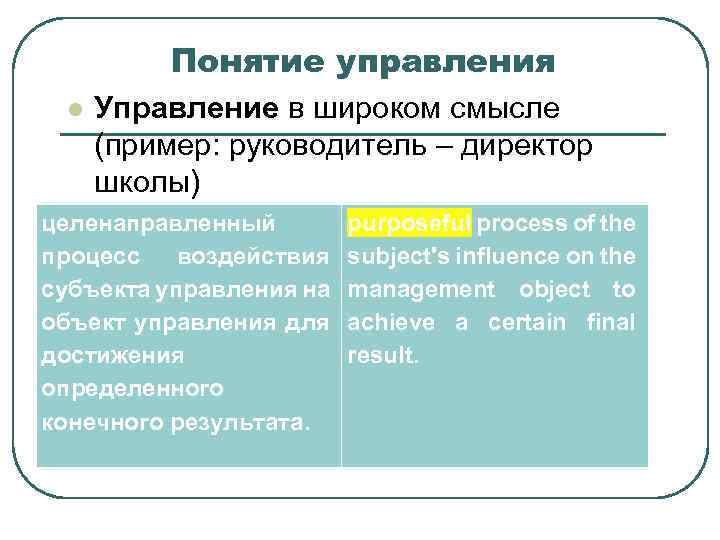 Понятие управления

Управление в широком смысле (пример: руководитель – директор школы)

| целенаправленный процесс воздействия субъекта управления на объект управления для достижения определенного конечного результата. | purposeful process of the subject's influence on the management object to achieve a certain final result. |
|---|---|